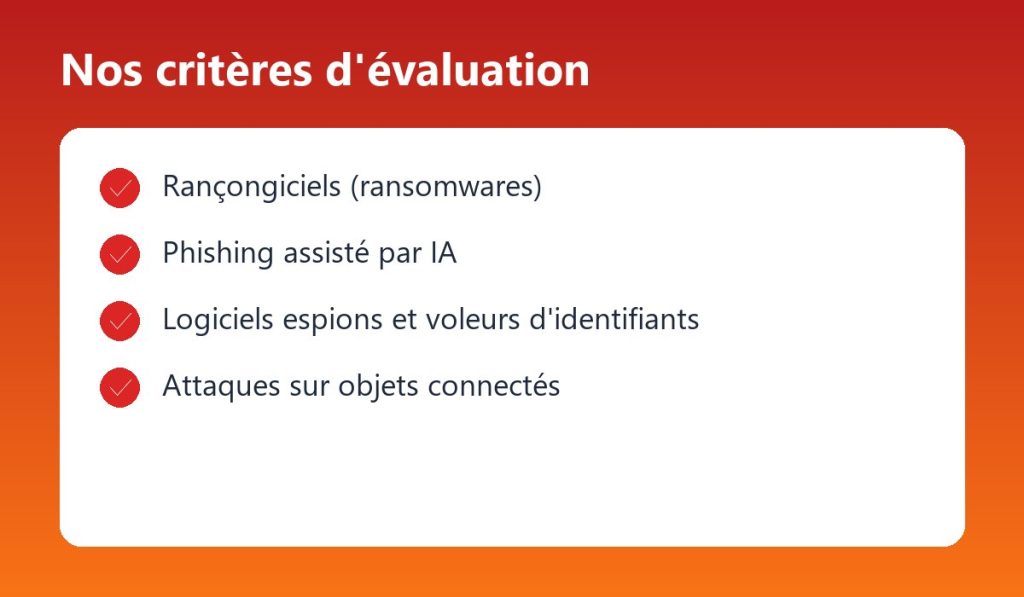 Nos critères d'évaluation

Rançongiciels (ransomwares)

Phishing assisté par IA

Logiciels espions et voleurs d'identifiants

Attaques sur objets connectés